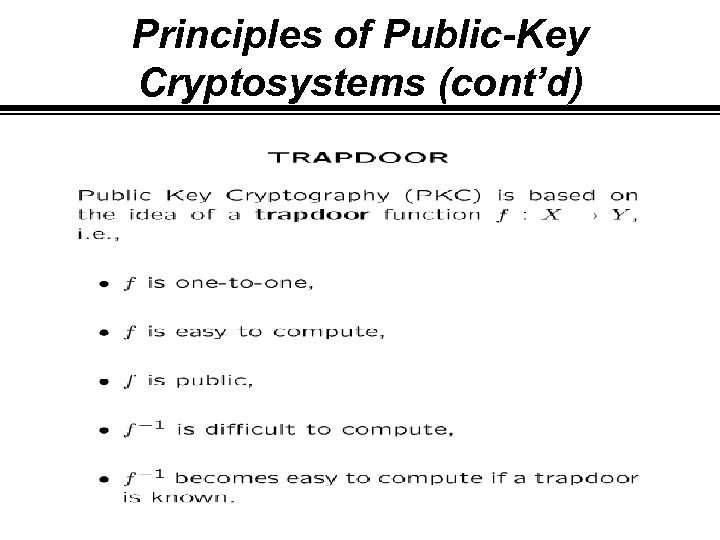 Principles of Public-Key Cryptosystems (cont'd)

TRAPDOOR

Public Key Cryptography (PKC) is based on the idea of a **trapdoor** function $f : X \rightarrow Y$, i.e.,

• $f$ is one-to-one,

• $f$ is easy to compute,

• $f$ is public,

• $f^{-1}$ is difficult to compute,

• $f^{-1}$ becomes easy to compute if a trapdoor is known.